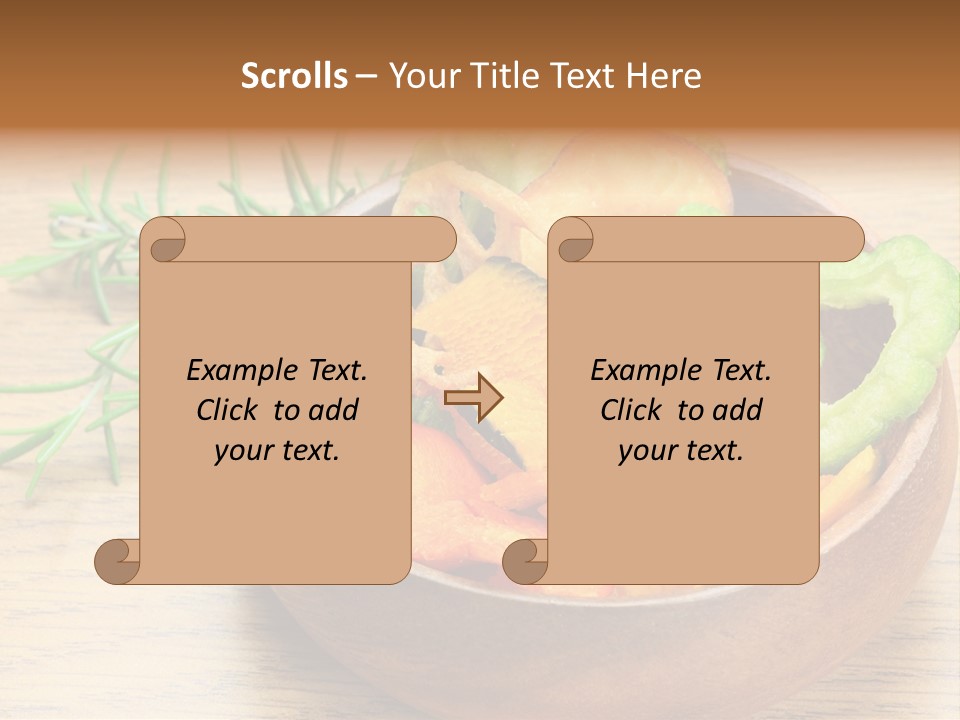 Scrolls – Your Title Text Here

Example Text. Click to add your text.

Example Text. Click to add your text.